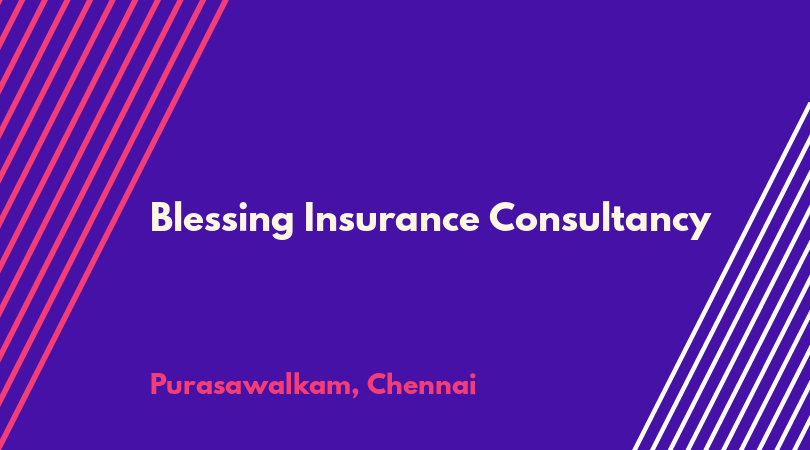 Blessing Insurance Consultancy

Purasawalkam, Chennai